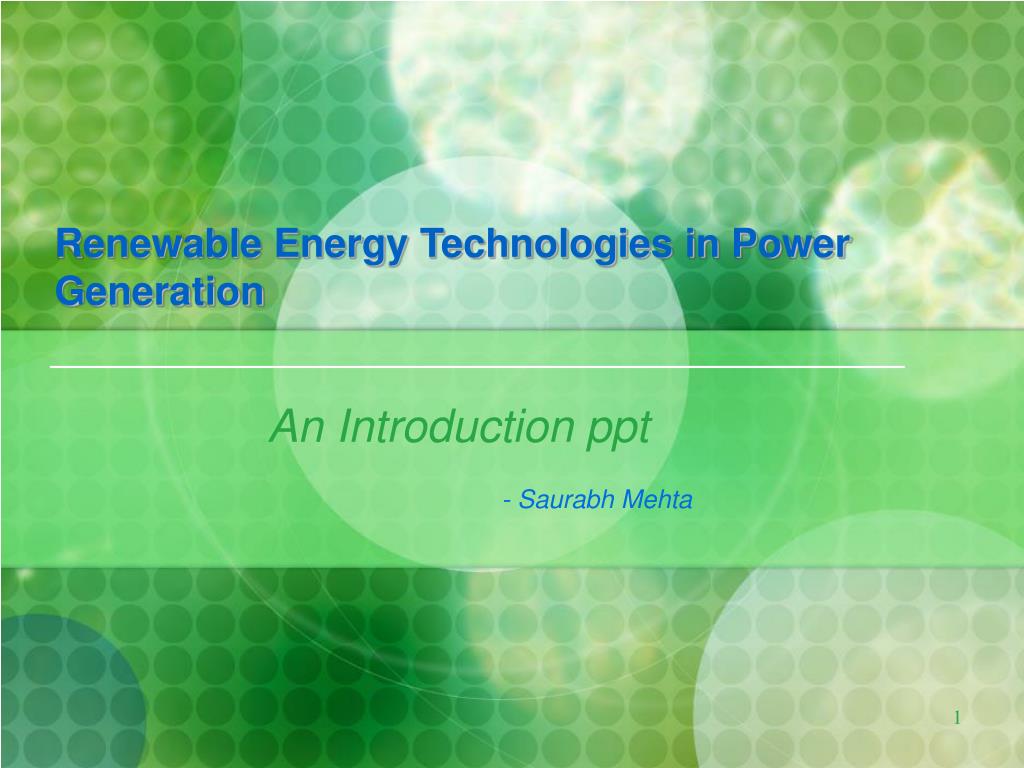 Renewable Energy Technologies in Power Generation

An Introduction ppt

- Saurabh Mehta

1